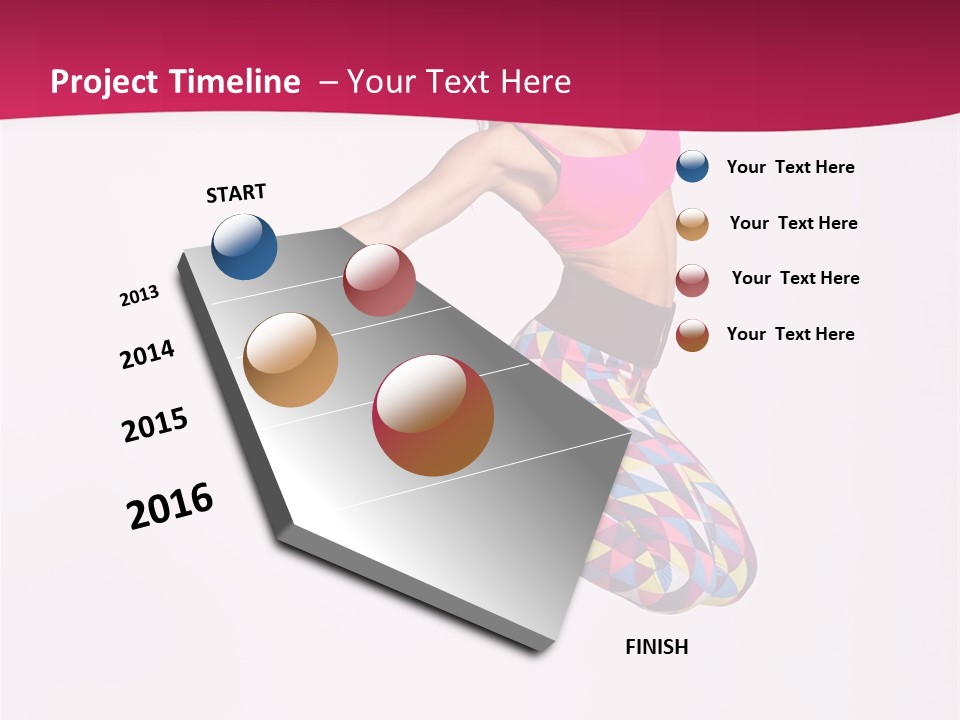 Project Timeline – Your Text Here

START

2013

2014

2015

2016

FINISH

Your Text Here

Your Text Here

Your Text Here

Your Text Here